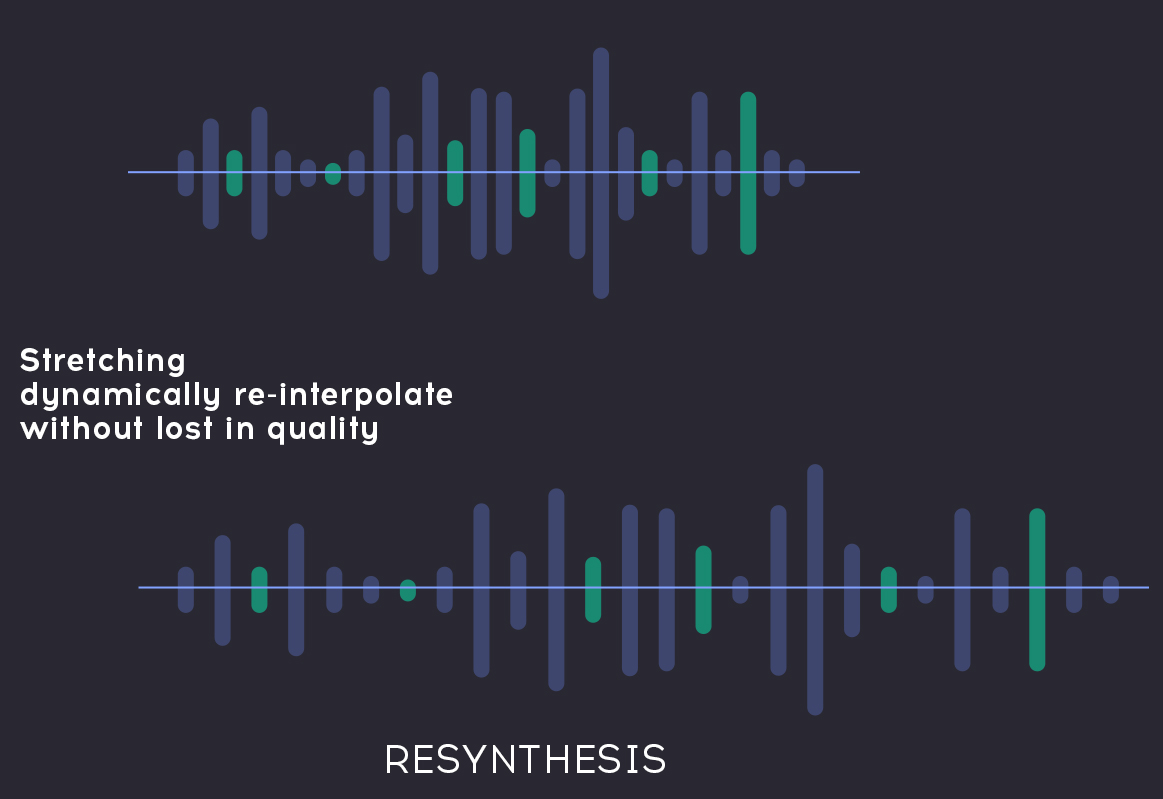 Stretching
dynamically re-interpolate
without lost in quality

RESYNTHESIS